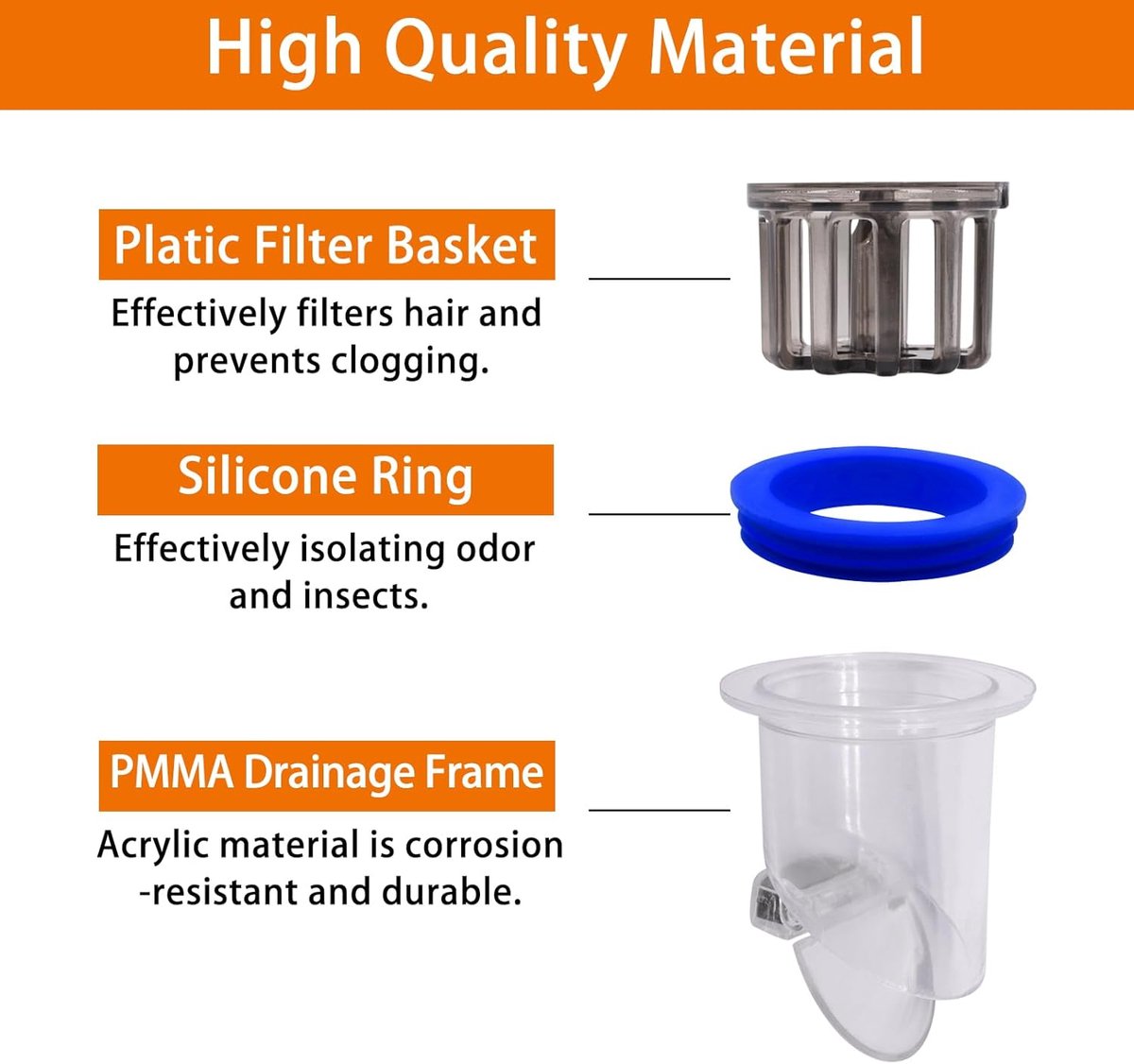 High Quality Material

Platic Filter Basket

Effectively filters hair and prevents clogging.

Silicone Ring

Effectively isolating odor and insects.

PMMA Drainage Frame

Acrylic material is corrosion -resistant and durable.